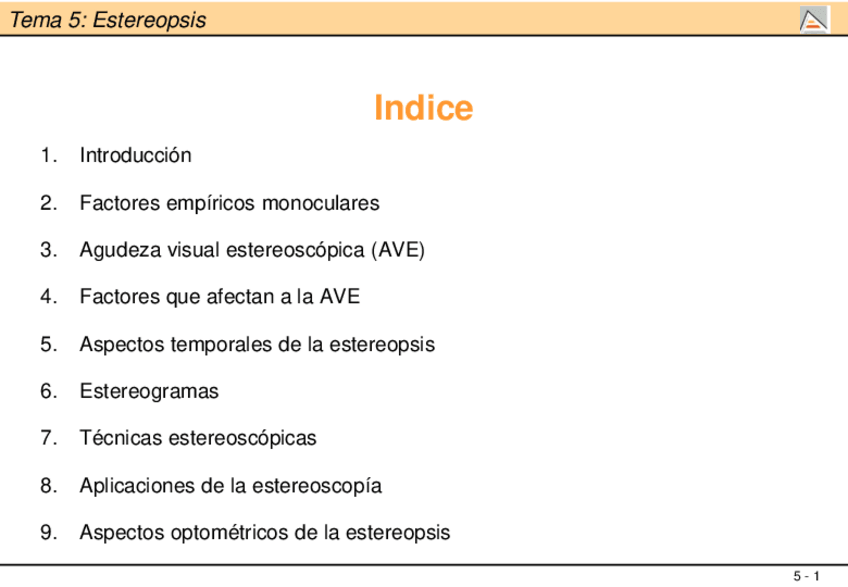 Tema 5: Estereopsis

Indice

1. Introducción
2. Factores empíricos monoculares
3. Agudeza visual estereoscópica (AVE)
4. Factores que afectan a la AVE
5. Aspectos temporales de la estereopsis
6. Estereogramas
7. Técnicas estereoscópicas
8. Aplicaciones de la estereoscopía
9. Aspectos optométricos de la estereopsis

5 - 1